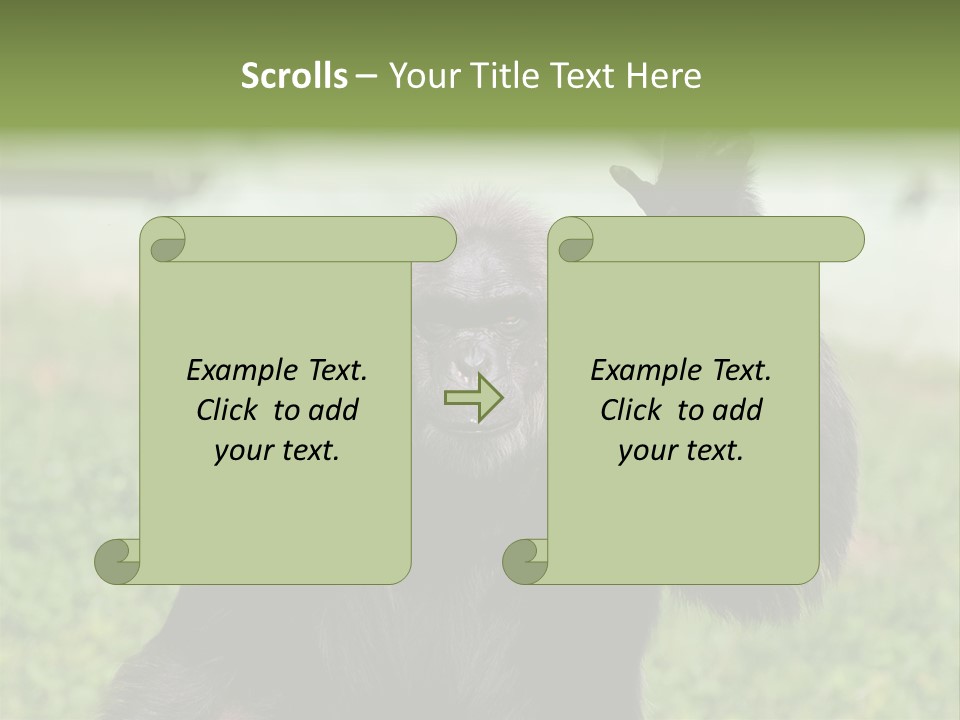 Scrolls – Your Title Text Here

Example Text. Click to add your text.

Example Text. Click to add your text.